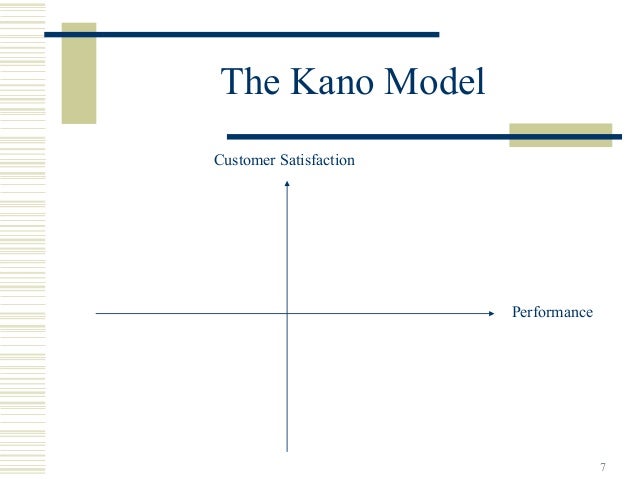 The Kano Model

Customer Satisfaction

Performance

7